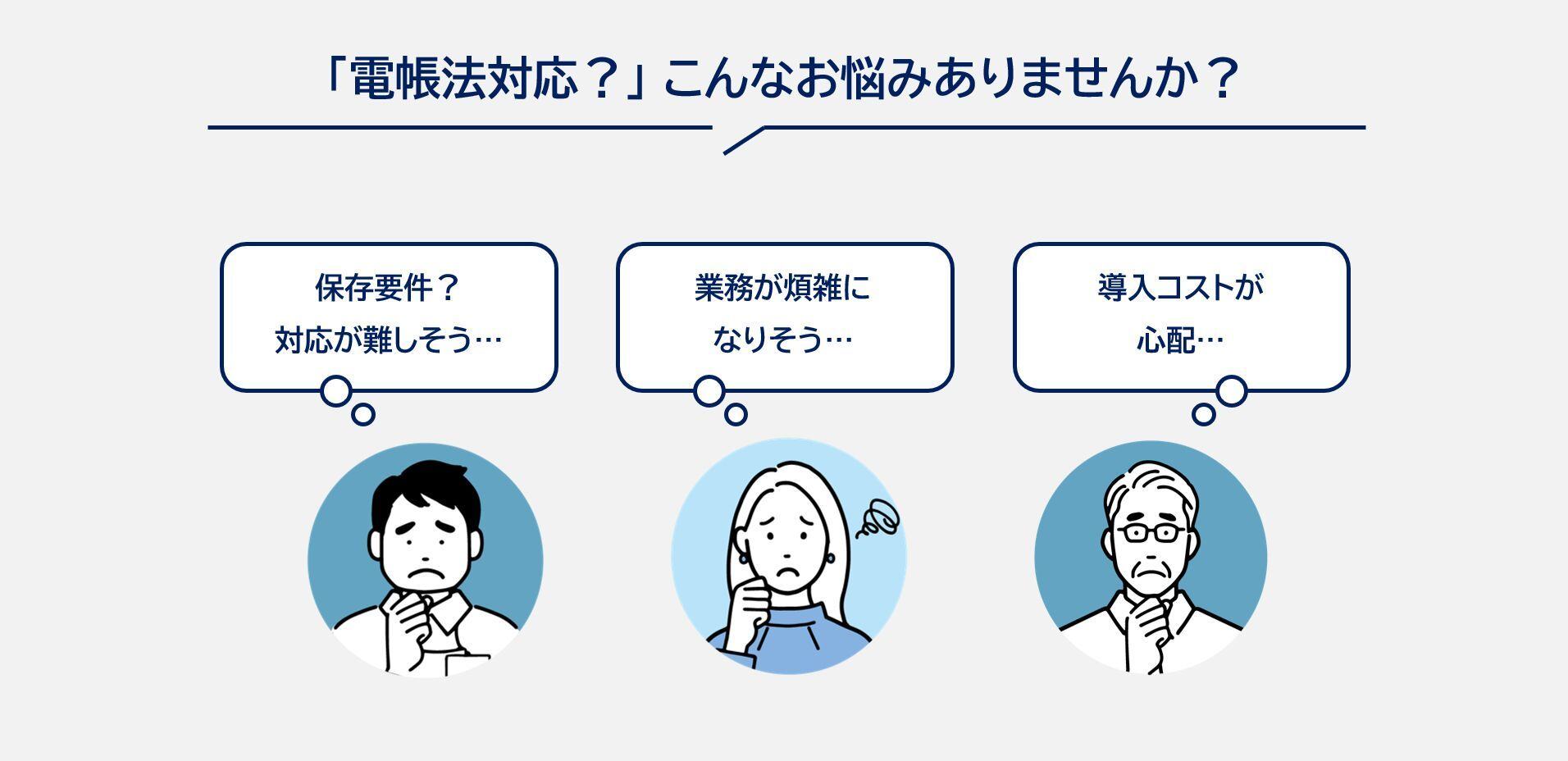 「電帳法対応？」こんなお悩みありませんか？

保存要件？
対応が難しそう…

業務が煩雑に
なりそう…

導入コストが
心配…